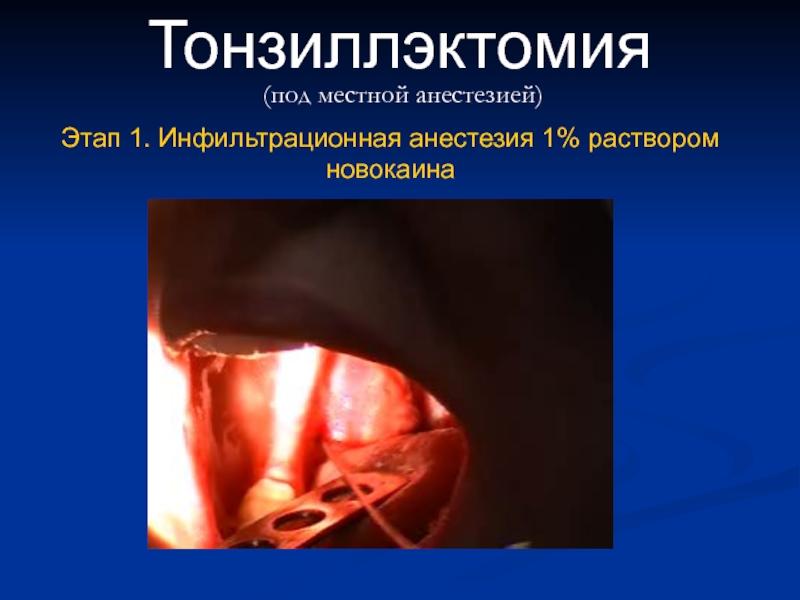 Тонзиллэктомия
(под местной анестезией)

Этап 1. Инфильтрационная анестезия 1% раствором новокаина